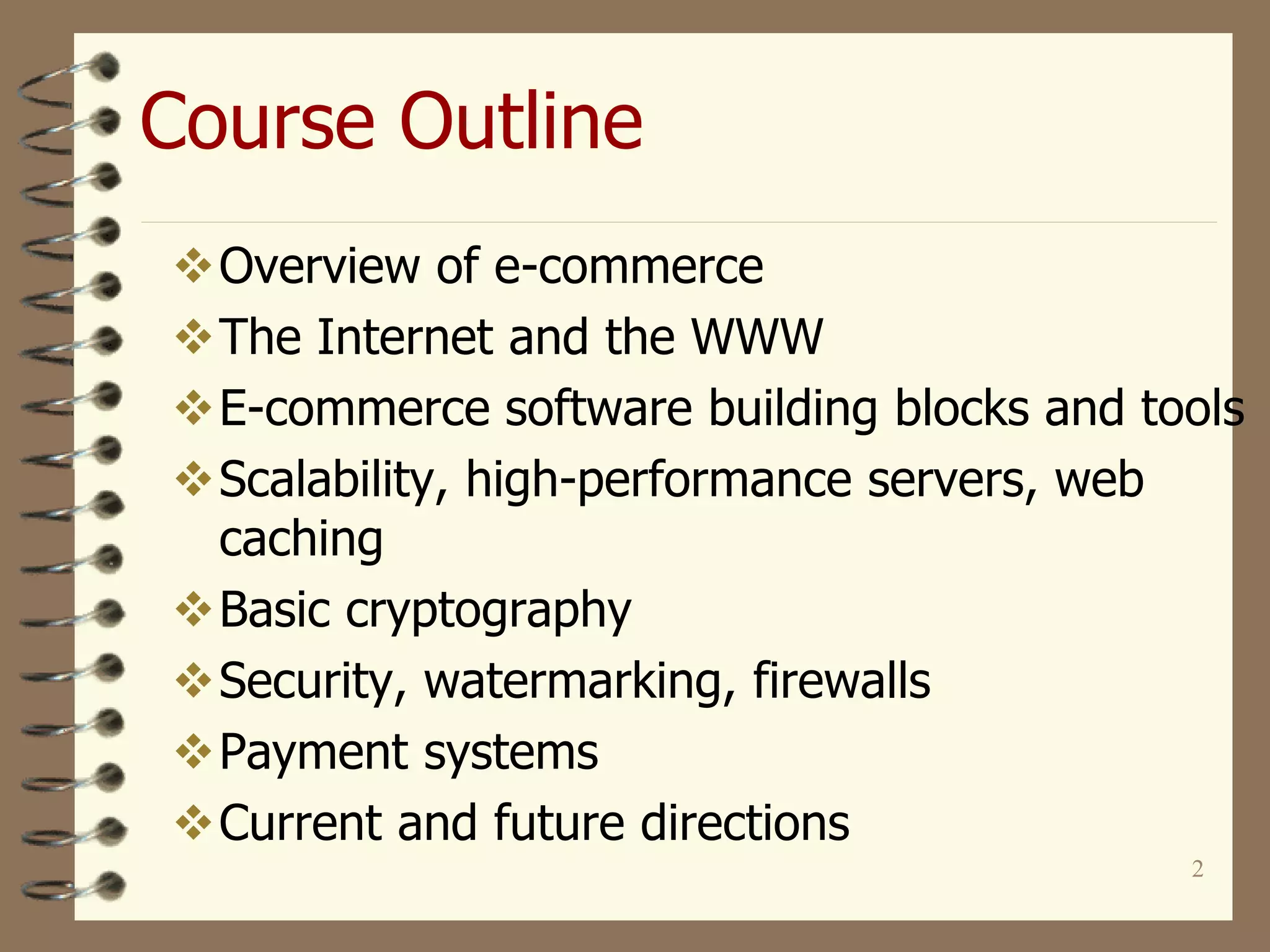 Course Outline

❖ Overview of e-commerce
❖ The Internet and the WWW
❖ E-commerce software building blocks and tools
❖ Scalability, high-performance servers, web caching
❖ Basic cryptography
❖ Security, watermarking, firewalls
❖ Payment systems
❖ Current and future directions

2